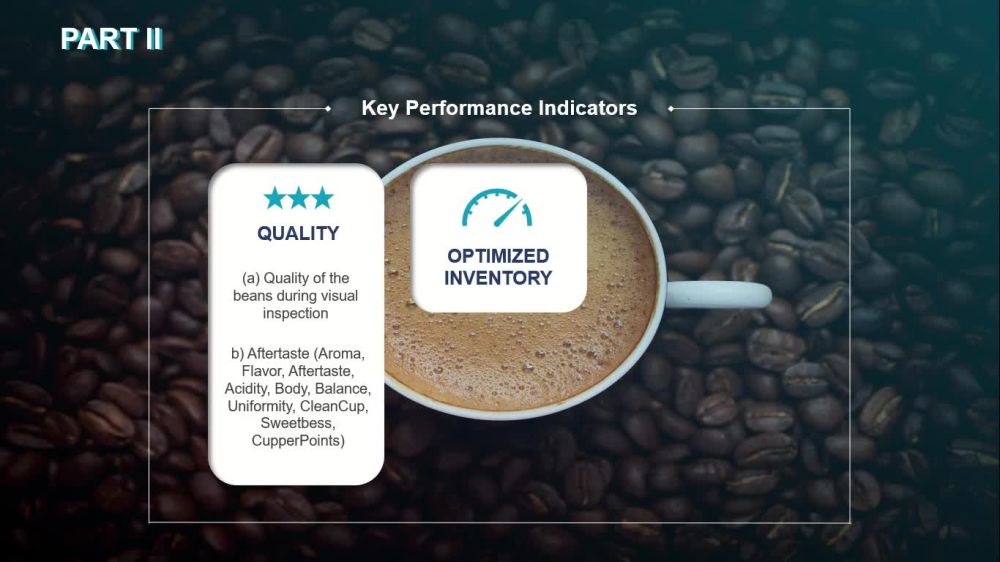 PART II

Key Performance Indicators

QUALITY

(a) Quality of the beans during visual inspection

b) Aftertaste (Aroma, Flavor, Aftertaste, Acidity, Body, Balance, Uniformity, CleanCup, Sweetbess, CupperPoints)

OPTIMIZED INVENTORY